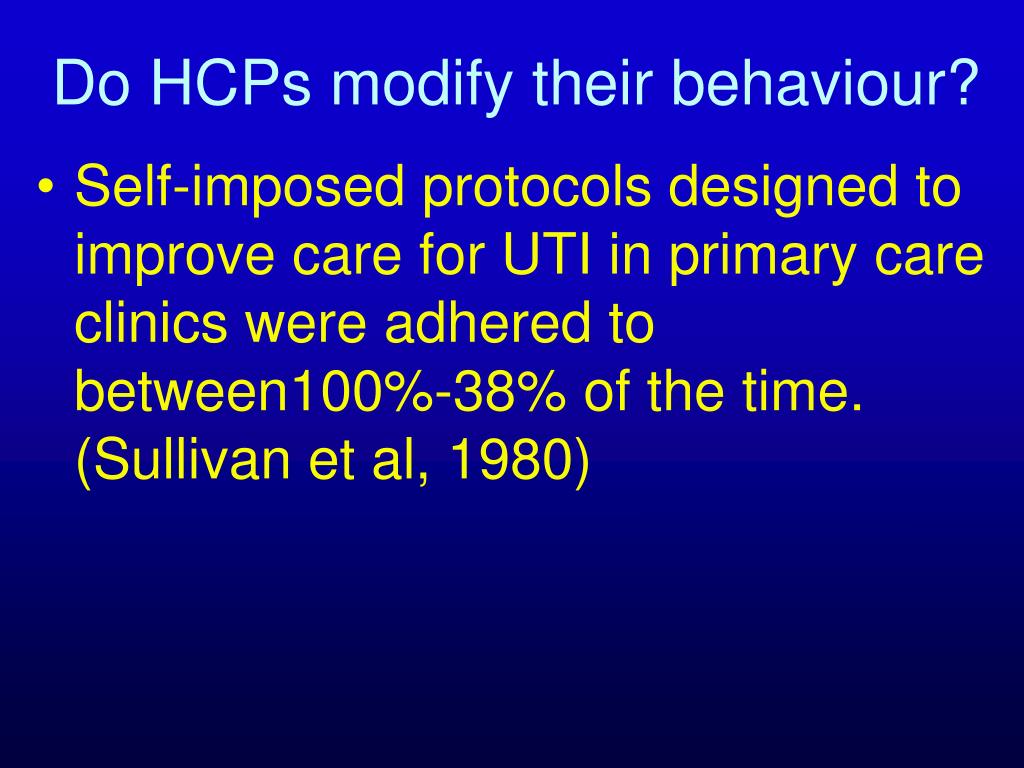 Do HCPs modify their behaviour?

• Self-imposed protocols designed to improve care for UTI in primary care clinics were adhered to between100%-38% of the time. (Sullivan et al, 1980)